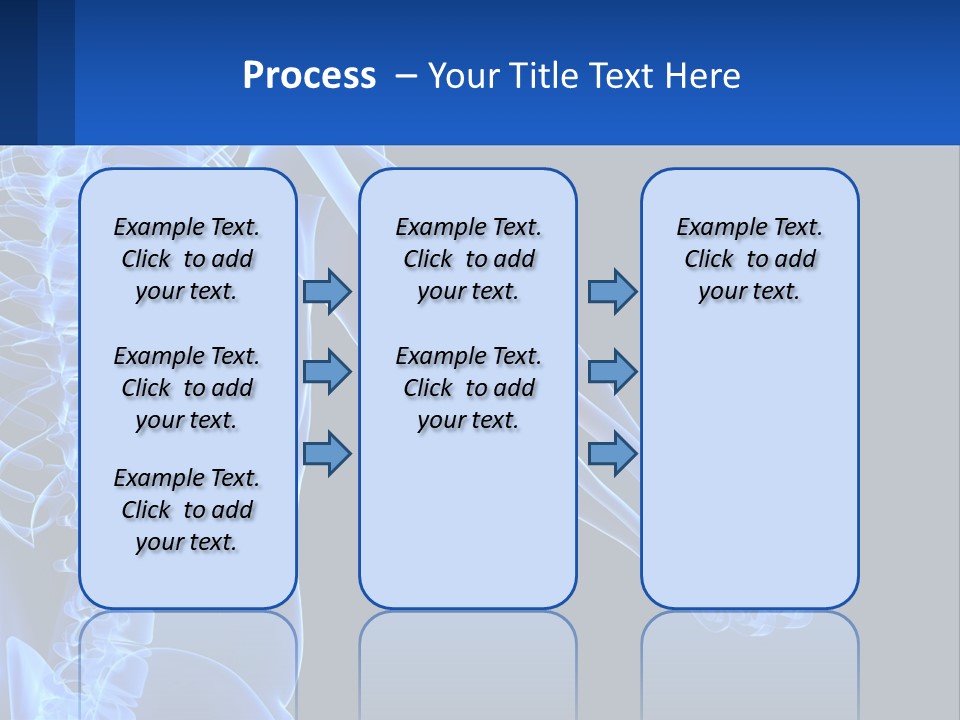 Process – Your Title Text Here

Example Text. Click to add your text.

Example Text. Click to add your text.

Example Text. Click to add your text.

Example Text. Click to add your text.

Example Text. Click to add your text.

Example Text. Click to add your text.